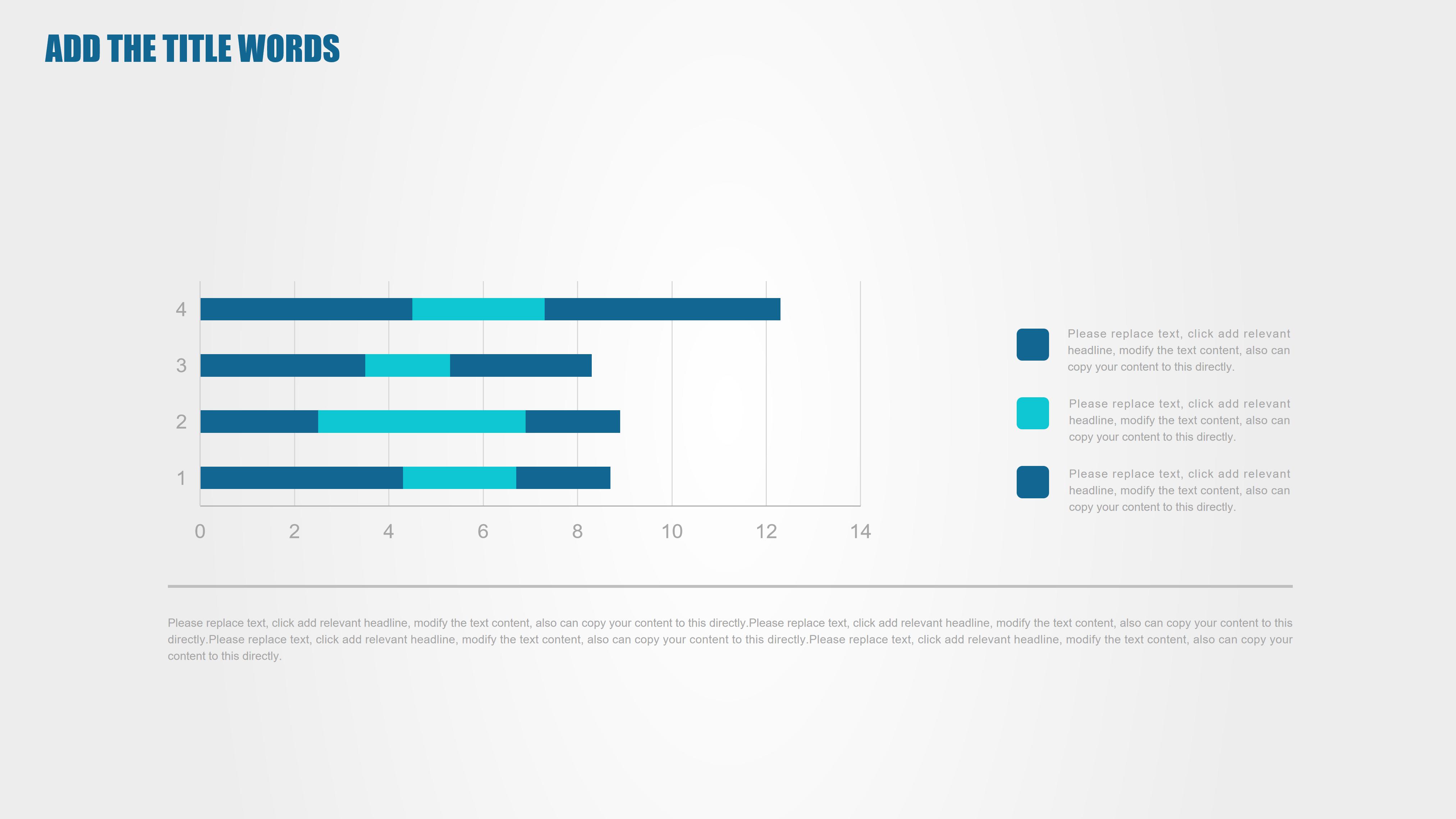 ADD THE TITLE WORDS

4
3
2
1

0 2 4 6 8 10 12 14

Please replace text, click add relevant headline, modify the text content, also can copy your content to this directly.

Please replace text, click add relevant headline, modify the text content, also can copy your content to this directly.

Please replace text, click add relevant headline, modify the text content, also can copy your content to this directly.

Please replace text, click add relevant headline, modify the text content, also can copy your content to this directly.Please replace text, click add relevant headline, modify the text content, also can copy your content to this directly.Please replace text, click add relevant headline, modify the text content, also can copy your content to this directly.Please replace text, click add relevant headline, modify the text content, also can copy your content to this directly.